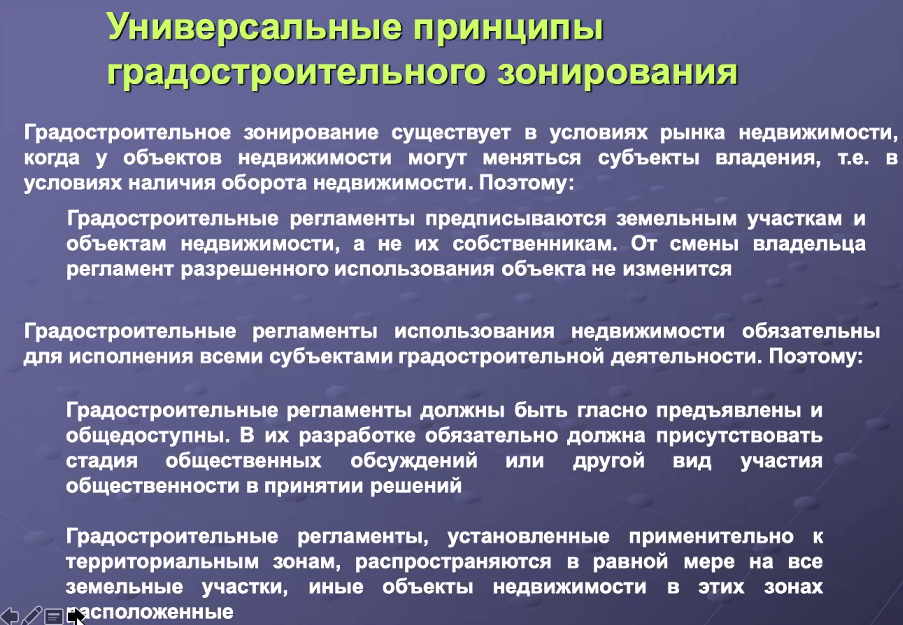 Универсальные принципы градостроительного зонирования

Градостроительное зонирование существует в условиях рынка недвижимости, когда у объектов недвижимости могут меняться субъекты владения, т.е. в условиях наличия оборота недвижимости. Поэтому:

Градостроительные регламенты предписываются земельным участкам и объектам недвижимости, а не их собственникам. От смены владельца регламент разрешенного использования объекта не изменится

Градостроительные регламенты использования недвижимости обязательны для исполнения всеми субъектами градостроительной деятельности. Поэтому:

Градостроительные регламенты должны быть гласно предъявлены и общедоступны. В их разработке обязательно должна присутствовать стадия общественных обсуждений или другой вид участия общественности в принятии решений

Градостроительные регламенты, установленные применительно к территориальным зонам, распространяются в равной мере на все земельные участки, иные объекты недвижимости в этих зонах расположенные